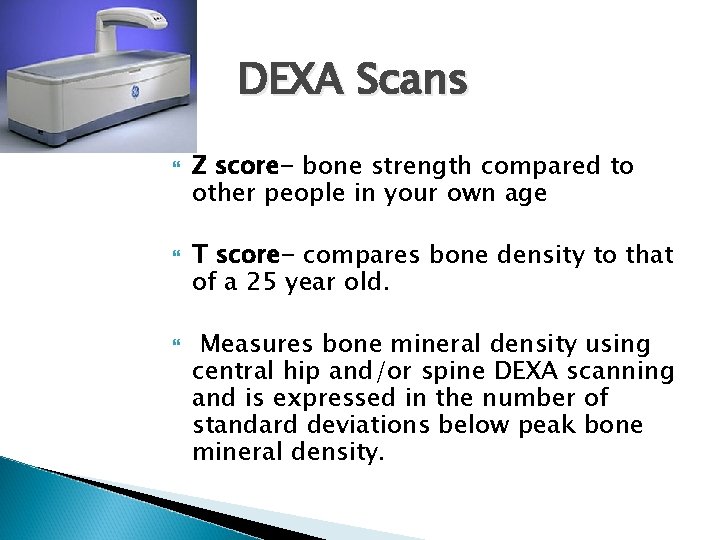 DEXA Scans

Z score- bone strength compared to other people in your own age

T score- compares bone density to that of a 25 year old.

Measures bone mineral density using central hip and/or spine DEXA scanning and is expressed in the number of standard deviations below peak bone mineral density.